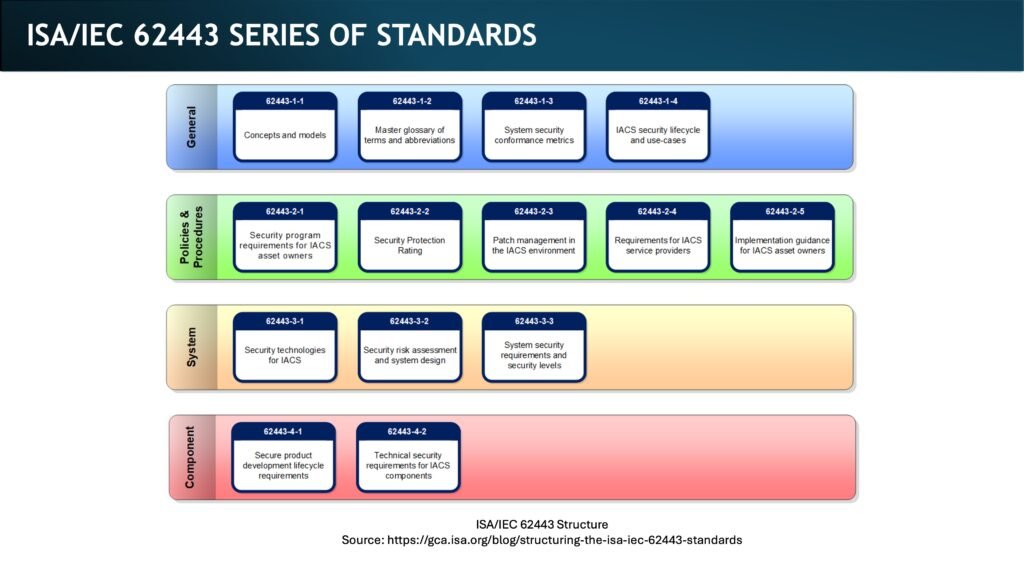 ISA/IEC 62443 SERIES OF STANDARDS

General

62443-1-1
Concepts and models

62443-1-2
Master glossary of terms and abbreviations

62443-1-3
System security conformance metrics

62443-1-4
IACS security lifecycle and use-cases

Policies & Procedures

62443-2-1
Security program requirements for IACS asset owners

62443-2-2
Security Protection Rating

62443-2-3
Patch management in the IACS environment

62443-2-4
Requirements for IACS service providers

62443-2-5
Implementation guidance for IACS asset owners

System

62443-3-1
Security technologies for IACS

62443-3-2
Security risk assessment and system design

62443-3-3
System security requirements and security levels

Component

62443-4-1
Secure product development lifecycle requirements

62443-4-2
Technical security requirements for IACS components

ISA/IEC 62443 Structure
Source: https://gca.isa.org/blog/structuring-the-isa-iec-62443-standards